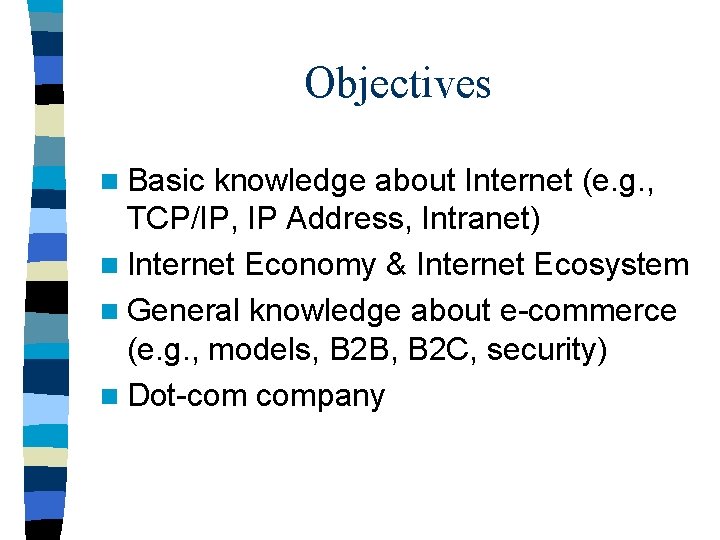 Objectives

- Basic knowledge about Internet (e.g., TCP/IP, IP Address, Intranet)
- Internet Economy & Internet Ecosystem
- General knowledge about e-commerce (e.g., models, B2B, B2C, security)
- Dot-com company